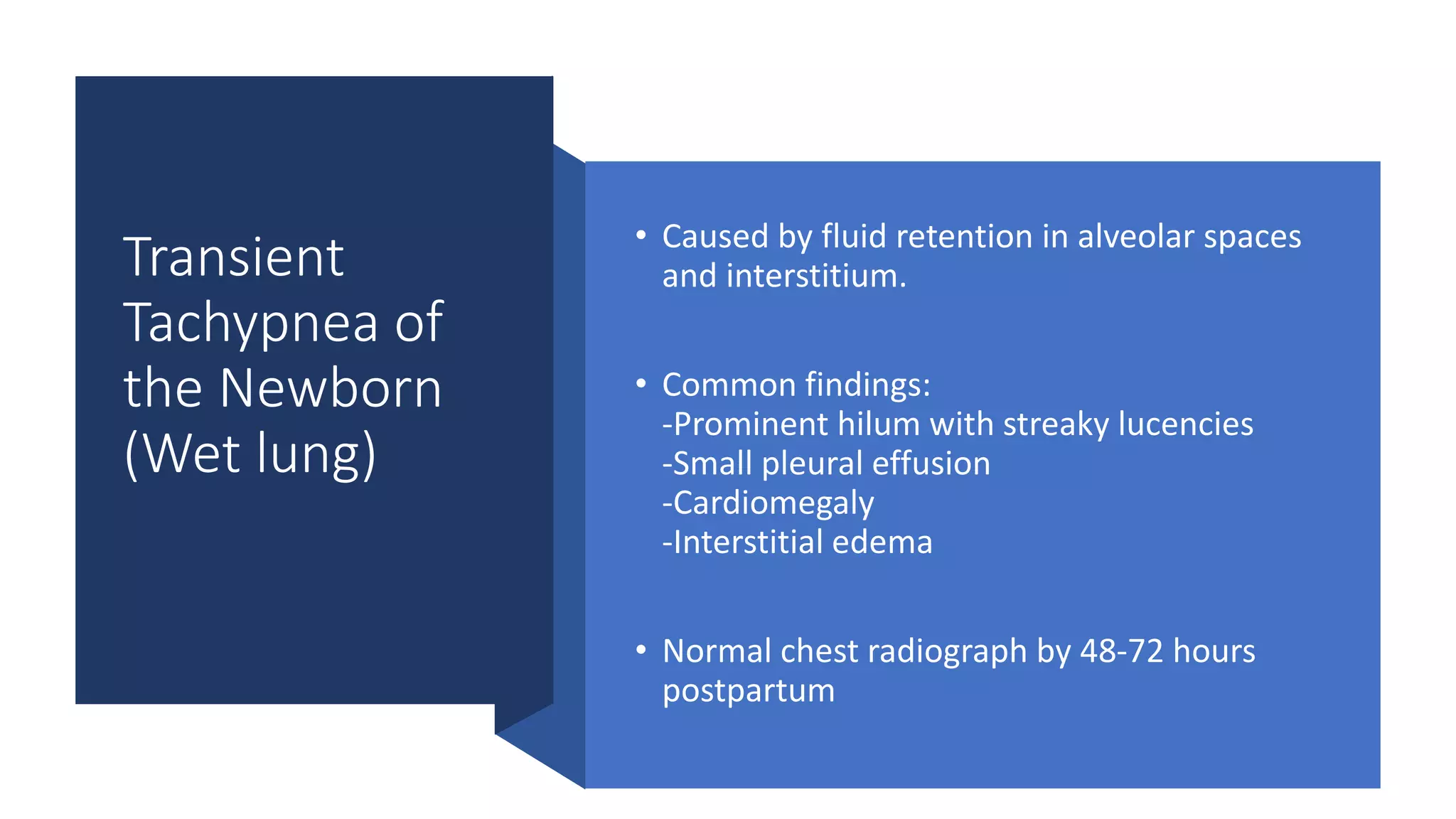 Transient Tachypnea of the Newborn (Wet lung)

• Caused by fluid retention in alveolar spaces and interstitium.

• Common findings:
-Prominent hilum with streaky lucencies
-Small pleural effusion
-Cardiomegaly
-Interstitial edema

• Normal chest radiograph by 48-72 hours postpartum